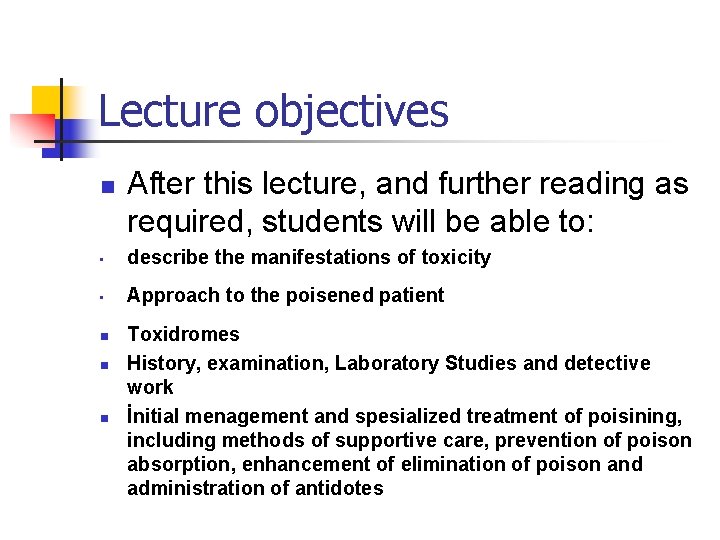 Lecture objectives

After this lecture, and further reading as required, students will be able to:

describe the manifestations of toxicity

Approach to the poisened patient

Toxidromes

History, examination, Laboratory Studies and detective work

İnitial menagement and spesialized treatment of poisining, including methods of supportive care, prevention of poison absorption, enhancement of elimination of poison and administration of antidotes